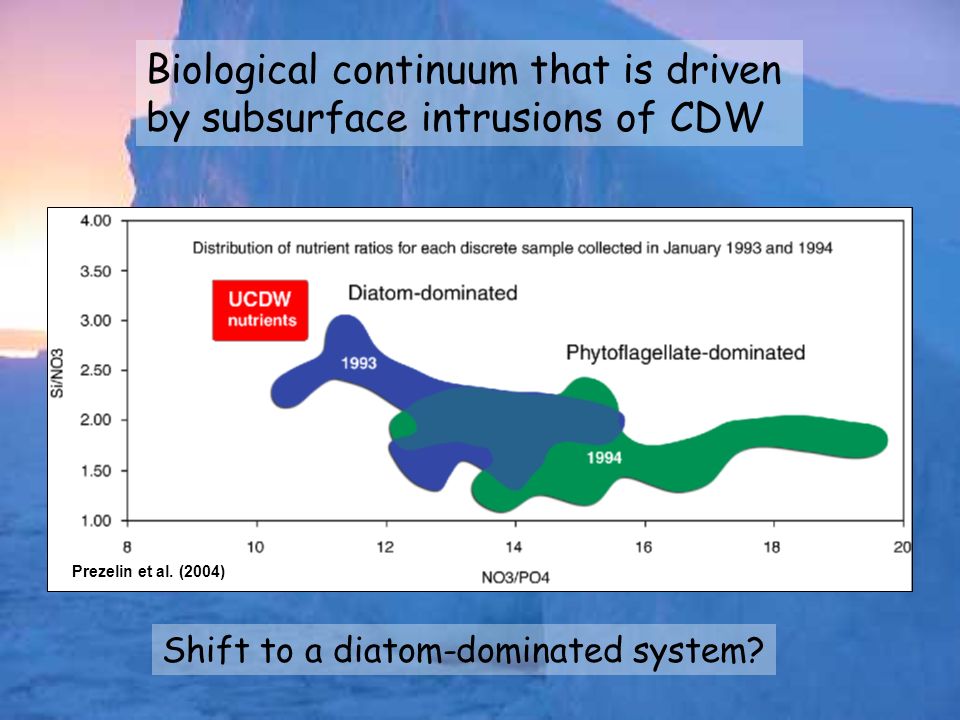 Biological continuum that is driven by subsurface intrusions of CDW

Distribution of nutrient ratios for each discrete sample collected in January 1993 and 1994

UCDW nutrients

Diatom-dominated

Phytoflagellate-dominated

1993

1994

Si/NO3

4.00
3.50
3.00
2.50
2.00
1.50
1.00

8
10
12
14
16
18
20

NO3/PO4

Prezelin et al. (2004)

Shift to a diatom-dominated system?